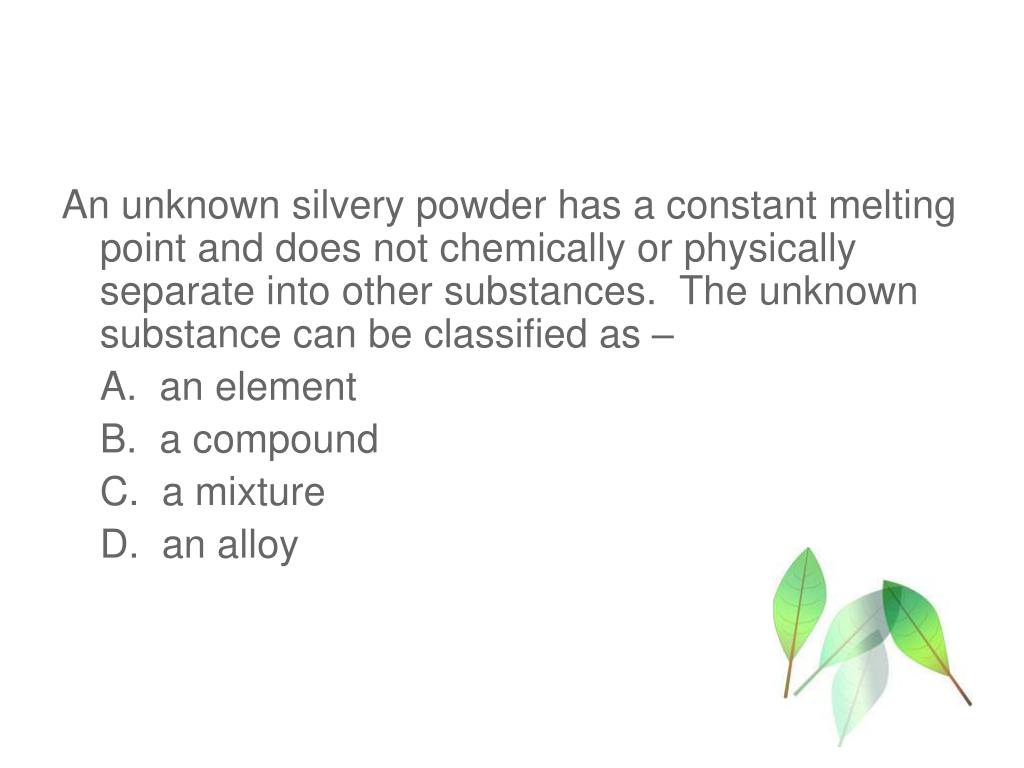 An unknown silvery powder has a constant melting point and does not chemically or physically separate into other substances.  The unknown substance can be classified as –

A.  an element

B.  a compound

C.  a mixture

D.  an alloy